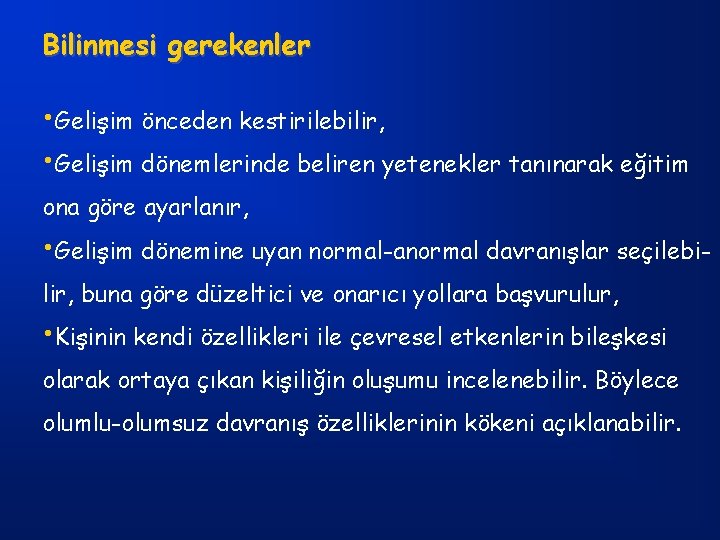 Bilinmesi gerekenler

•Gelişim önceden kestirilebilir,

•Gelişim dönemlerinde beliren yetenekler tanınarak eğitim ona göre ayarlanır,

•Gelişim dönemine uyan normal-anormal davranışlar seçilebilir, buna göre düzeltici ve onarıcı yollara başvurulur,

•Kişinin kendi özellikleri ile çevresel etkenlerin bileşkesi olarak ortaya çıkan kişiliğin oluşumu incelenebilir. Böylece olumlu-olumsuz davranış özelliklerinin kökeni açıklanabilir.